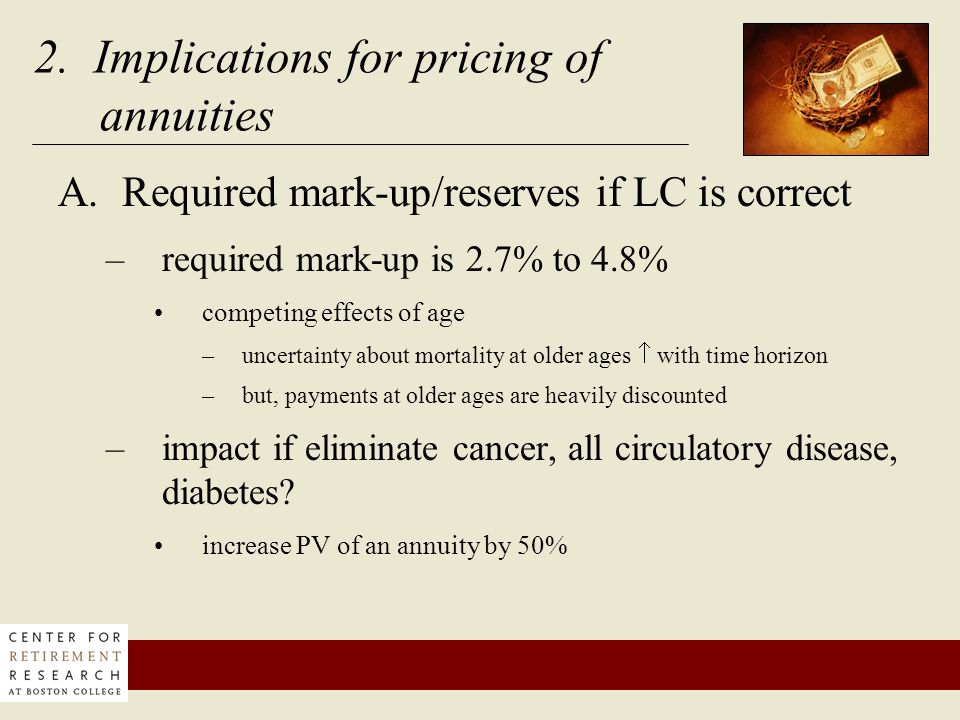 2. Implications for pricing of annuities

A. Required mark-up/reserves if LC is correct

– required mark-up is 2.7% to 4.8%

• competing effects of age

– uncertainty about mortality at older ages $\uparrow$ with time horizon

– but, payments at older ages are heavily discounted

– impact if eliminate cancer, all circulatory disease, diabetes?

• increase PV of an annuity by 50%

CENTER FOR RETIREMENT RESEARCH AT BOSTON COLLEGE